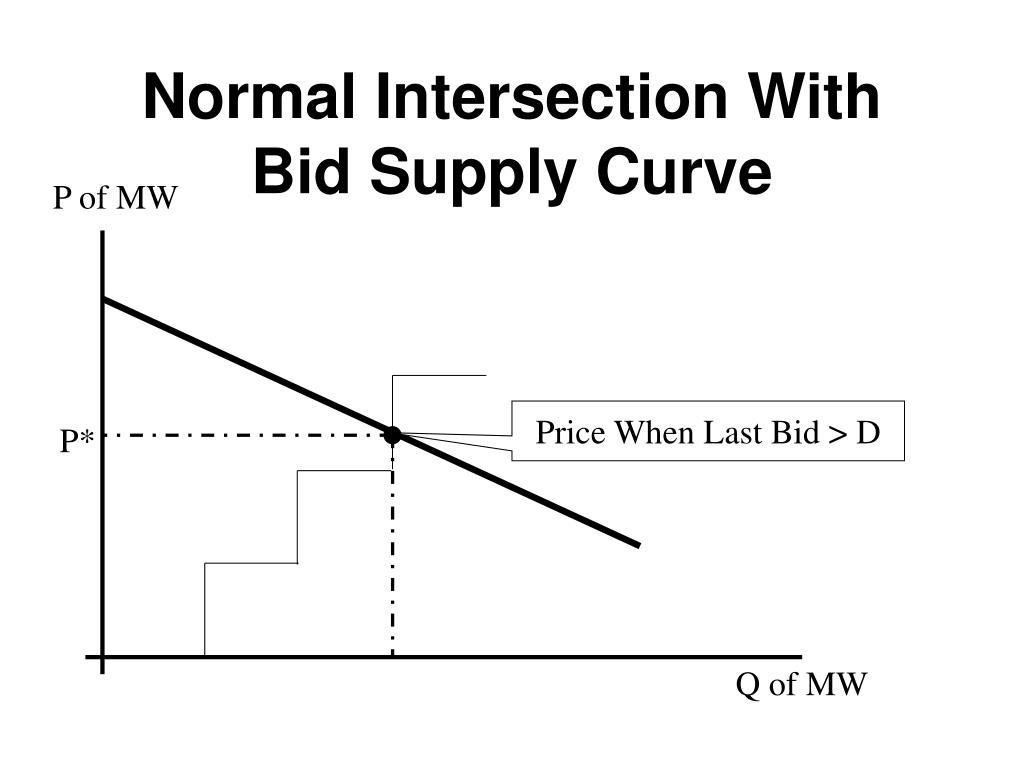 Normal Intersection With Bid Supply Curve

P of MW

P*

Price When Last Bid > D

Q of MW